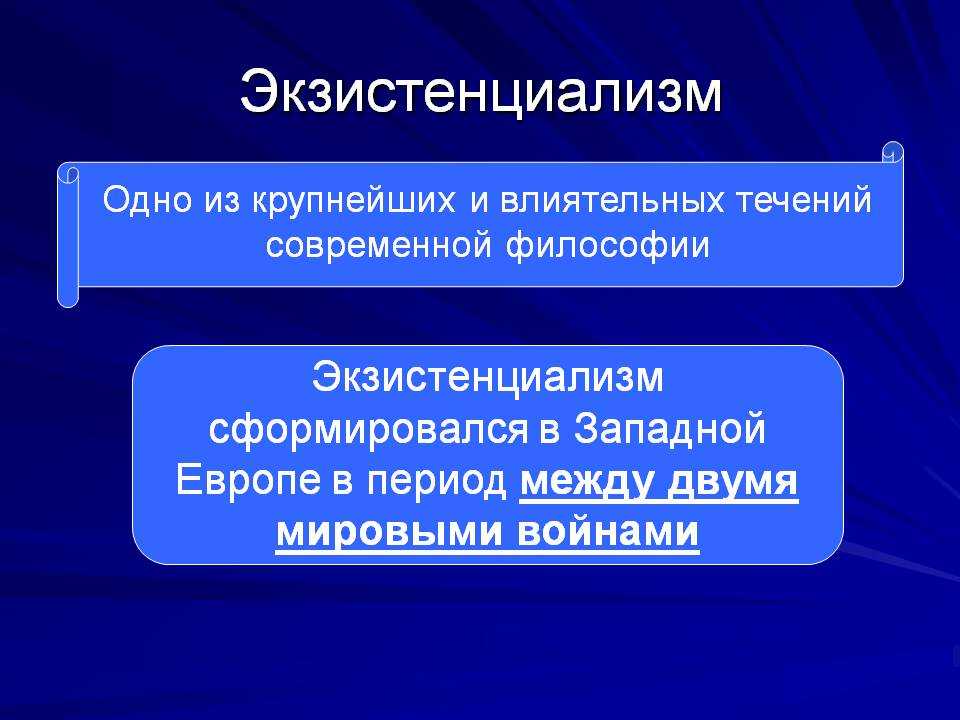 Экзистенциализм

Одно из крупнейших и влиятельных течений современной философии

Экзистенциализм сформировался в Западной Европе в период между двумя мировыми войнами